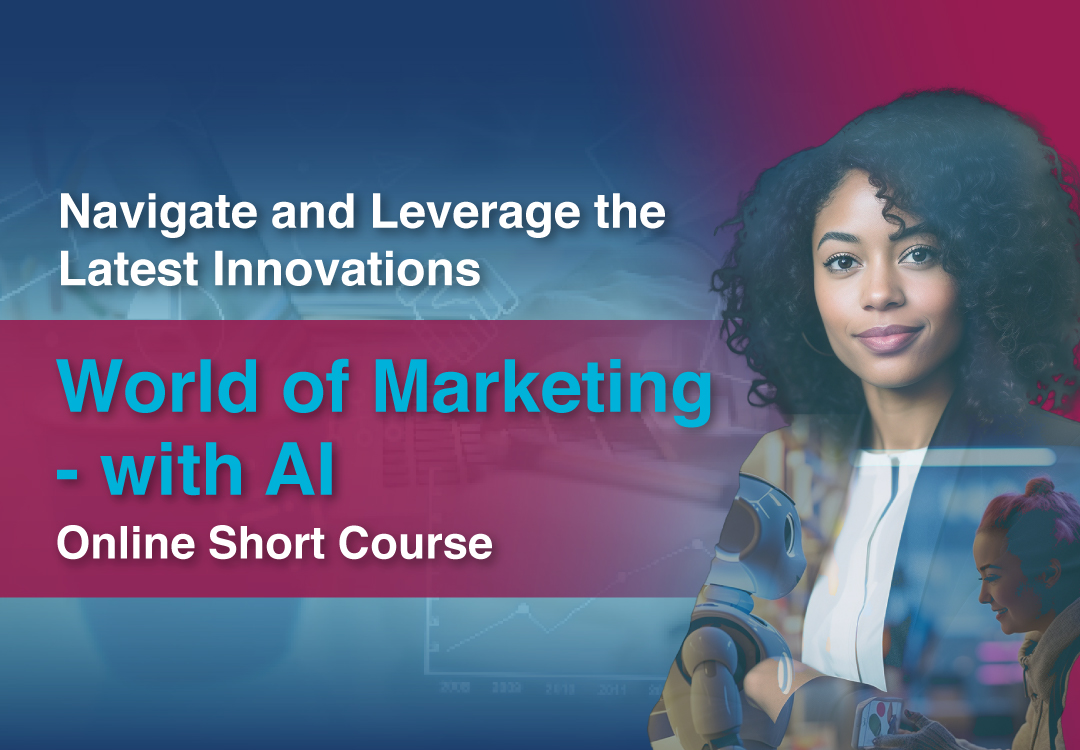 Navigate and Leverage the Latest Innovations

World of Marketing - with AI

Online Short Course